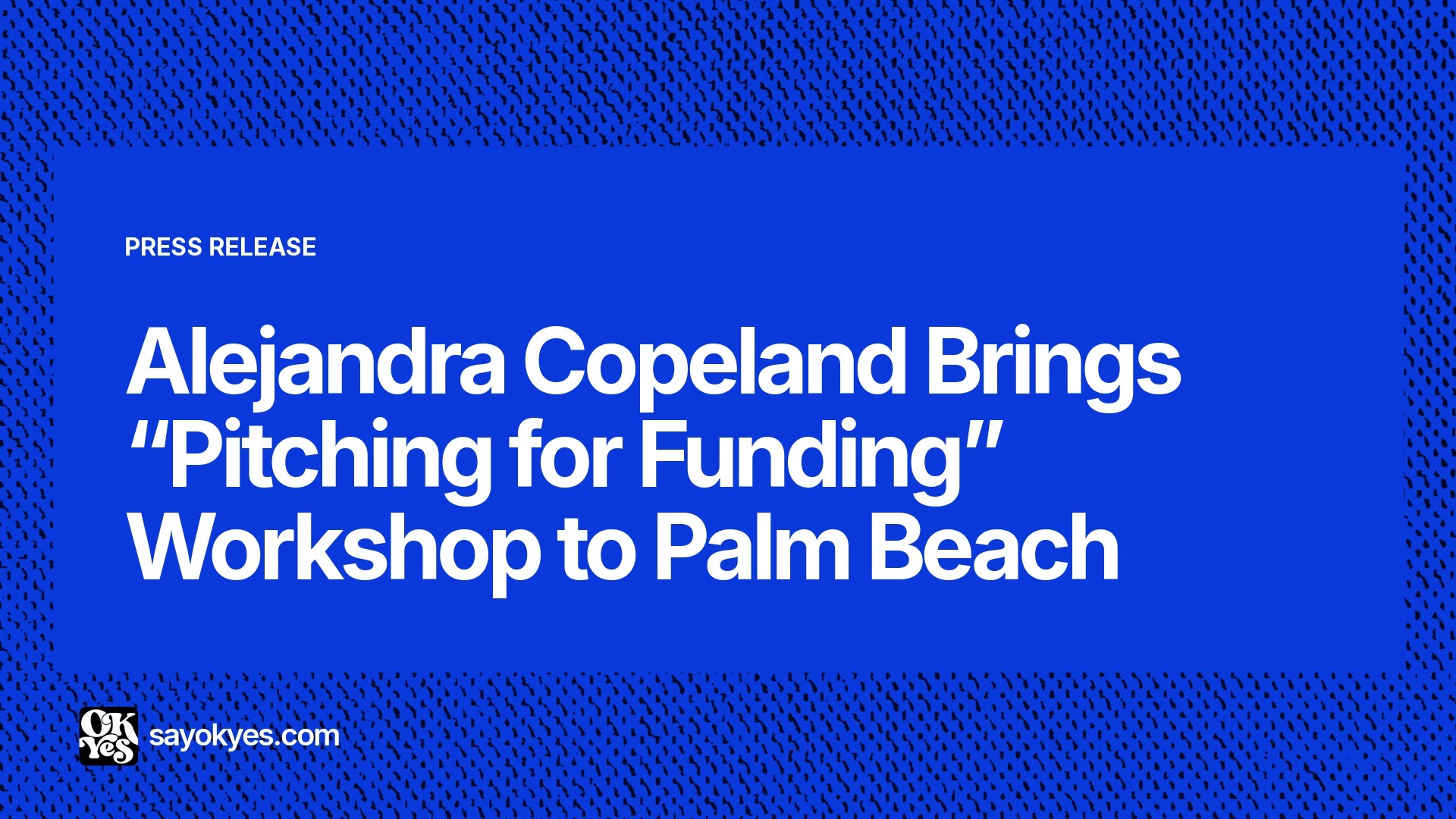 PRESS RELEASE

Alejandra Copeland Brings “Pitching for Funding” Workshop to Palm Beach

OK Yes

sayokyes.com